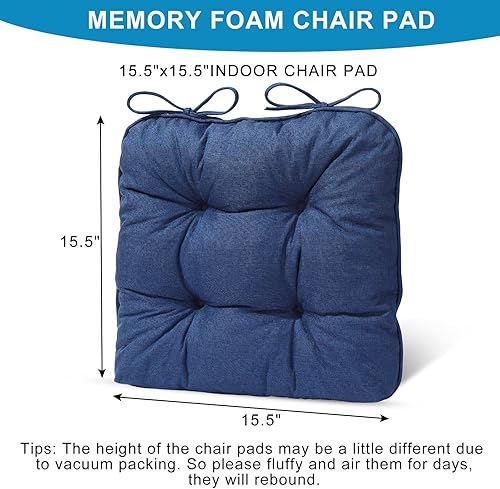 MEMORY FOAM CHAIR PAD

15.5"x15.5"INDOOR CHAIR PAD

15.5"

15.5"

Tips: The height of the chair pads may be a little different due to vacuum packing. So please fluffy and air them for days, they will rebound.